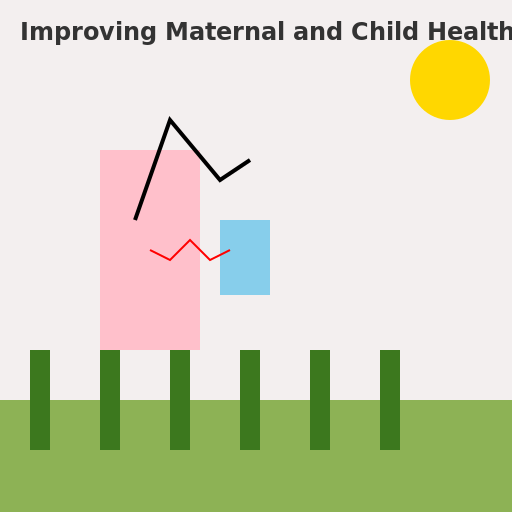 Improving Maternal and Child Health